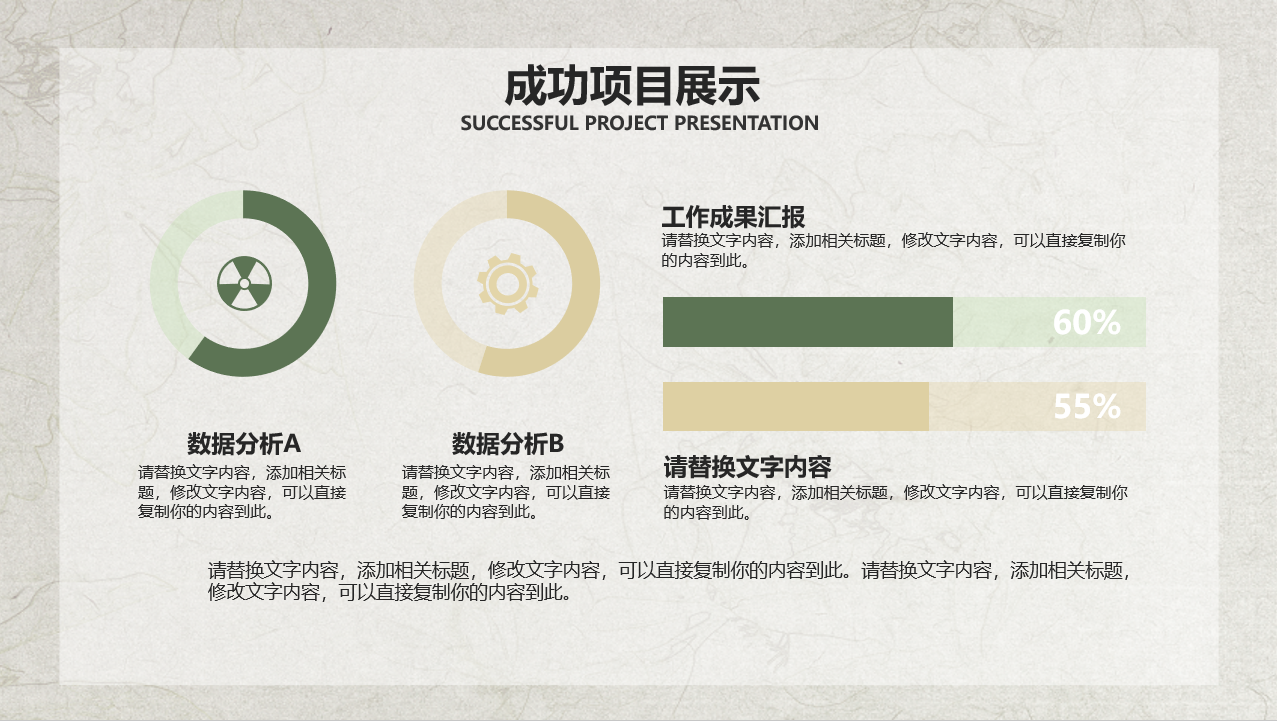 成功项目展示
SUCCESSFUL PROJECT PRESENTATION

数据分析A
请替换文字内容，添加相关标题，修改文字内容，可以直接复制你的内容到此。

数据分析B
请替换文字内容，添加相关标题，修改文字内容，可以直接复制你的内容到此。

工作成果汇报
请替换文字内容，添加相关标题，修改文字内容，可以直接复制你的内容到此。

60%

55%

请替换文字内容
请替换文字内容，添加相关标题，修改文字内容，可以直接复制你的内容到此。

请替换文字内容，添加相关标题，修改文字内容，可以直接复制你的内容到此。请替换文字内容，添加相关标题，修改文字内容，可以直接复制你的内容到此。